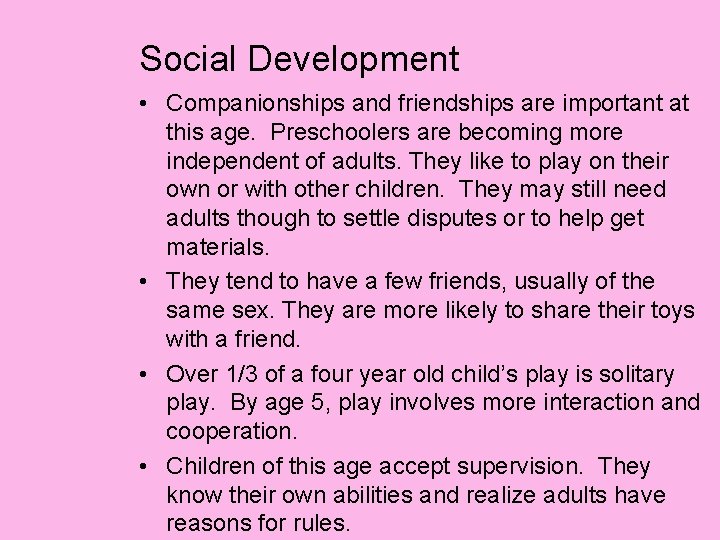 Social Development

• Companionships and friendships are important at this age. Preschoolers are becoming more independent of adults. They like to play on their own or with other children. They may still need adults though to settle disputes or to help get materials.

• They tend to have a few friends, usually of the same sex. They are more likely to share their toys with a friend.

• Over 1/3 of a four year old child's play is solitary play. By age 5, play involves more interaction and cooperation.

• Children of this age accept supervision. They know their own abilities and realize adults have reasons for rules.